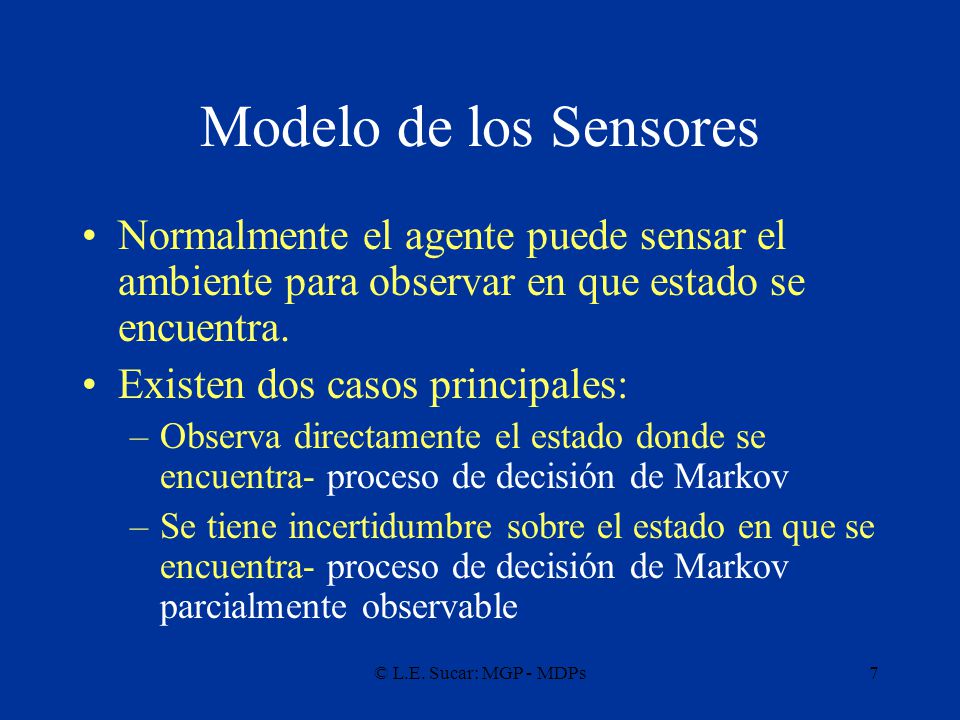 Modelo de los Sensores

• Normalmente el agente puede sensar el ambiente para observar en que estado se encuentra.

• Existen dos casos principales:

– Observa directamente el estado donde se encuentra- proceso de decisión de Markov

– Se tiene incertidumbre sobre el estado en que se encuentra- proceso de decisión de Markov parcialmente observable

© L.E. Sucar: MGP - MDPs

7